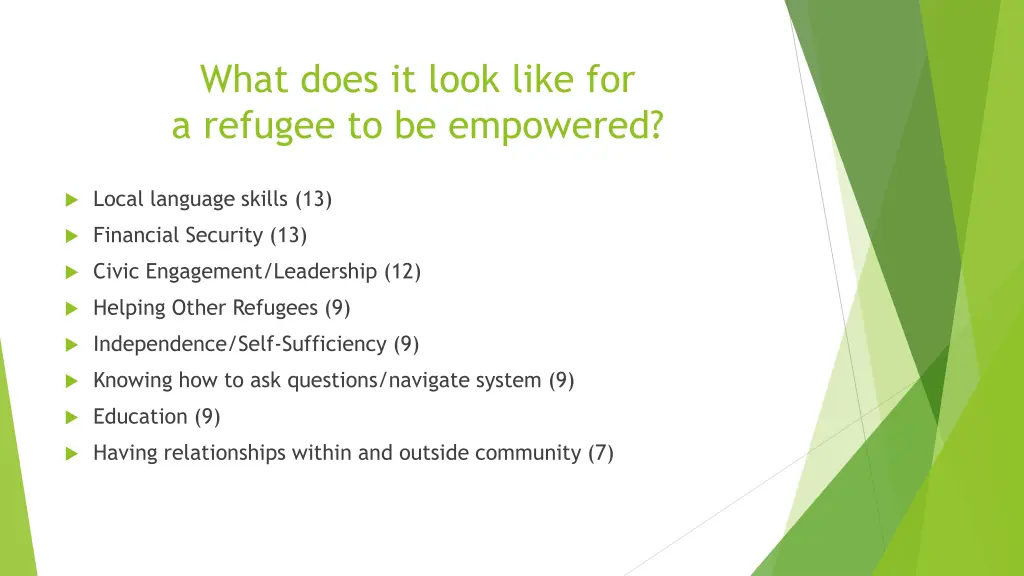 What does it look like for a refugee to be empowered?

Local language skills (13)

Financial Security (13)

Civic Engagement/Leadership (12)

Helping Other Refugees (9)

Independence/Self-Sufficiency (9)

Knowing how to ask questions/navigate system (9)

Education (9)

Having relationships within and outside community (7)